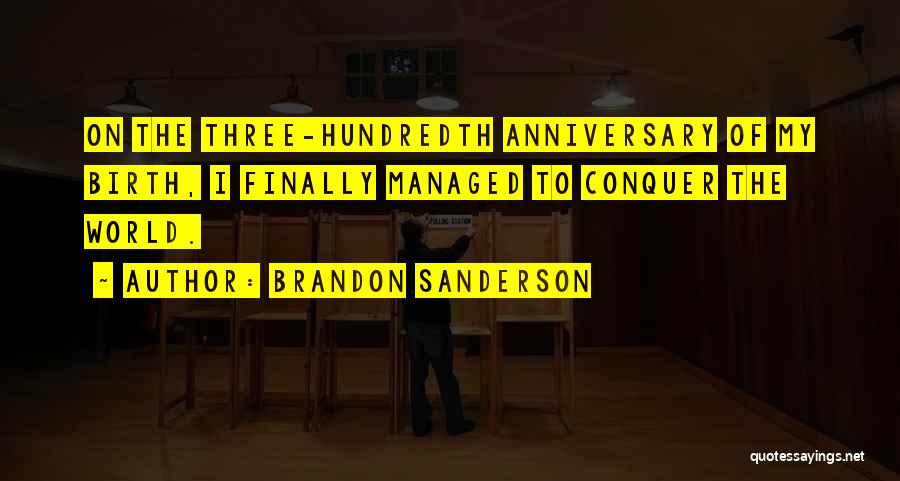 ON THE THREE-HUNDREDTH ANNIVERSARY OF MY BIRTH, I FINALLY MANAGED TO CONQUER THE WORLD.

~ AUTHOR: BRANDON SANDERSON

POLLING STATION

quotessayings.net